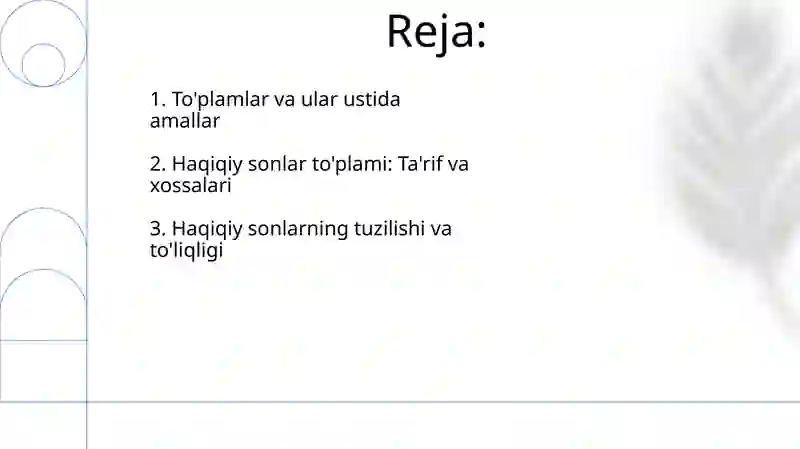 Reja:

1. To'plamlar va ular ustida amallar

2. Haqiqiy sonlar to'plami: Ta'rif va xossalari

3. Haqiqiy sonlarning tuzilishi va to'liqligi